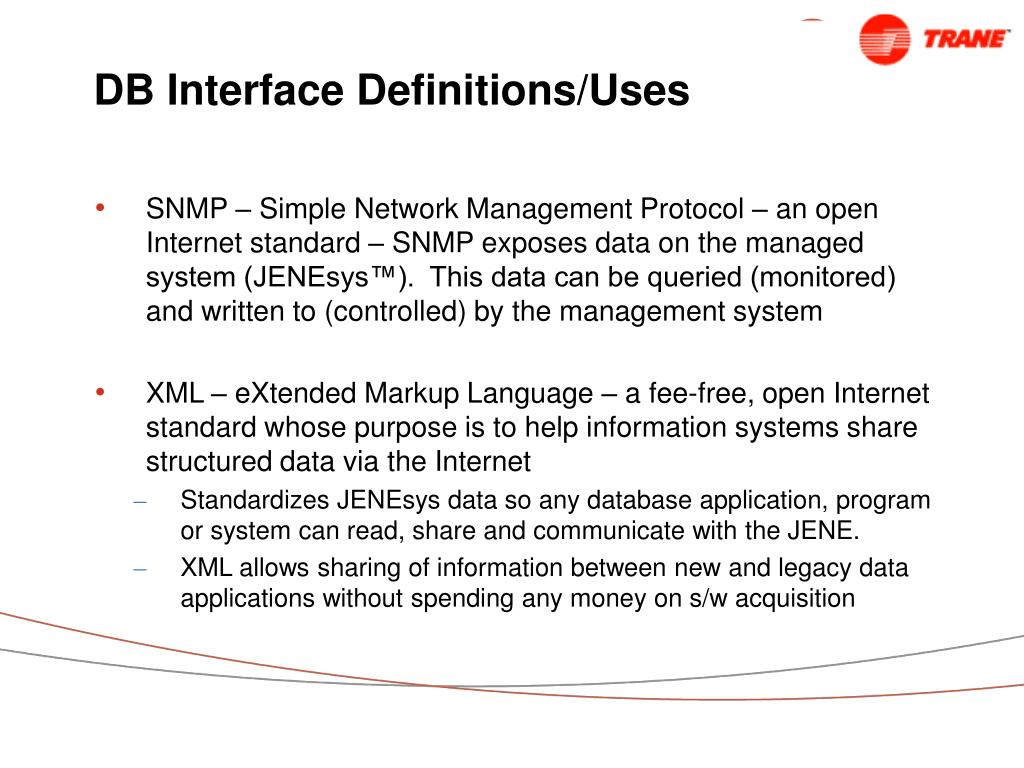 TRANE

DB Interface Definitions/Uses

• SNMP – Simple Network Management Protocol – an open Internet standard – SNMP exposes data on the managed system (JENEsys™). This data can be queried (monitored) and written to (controlled) by the management system

• XML – eXtended Markup Language – a fee-free, open Internet standard whose purpose is to help information systems share structured data via the Internet
– Standardizes JENEsys data so any database application, program or system can read, share and communicate with the JENE.
– XML allows sharing of information between new and legacy data applications without spending any money on s/w acquisition